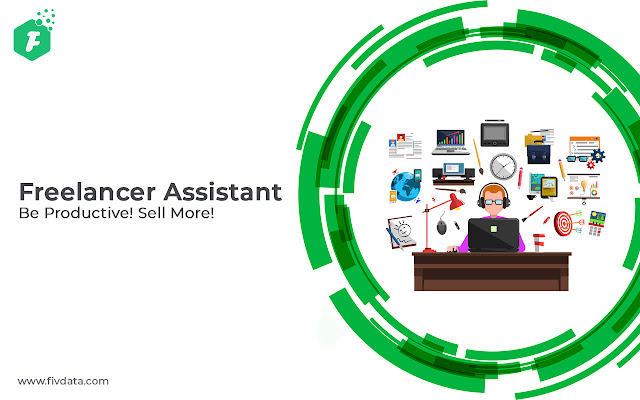 F

Freelancer Assistant
Be Productive! Sell More!

www.fivdata.com